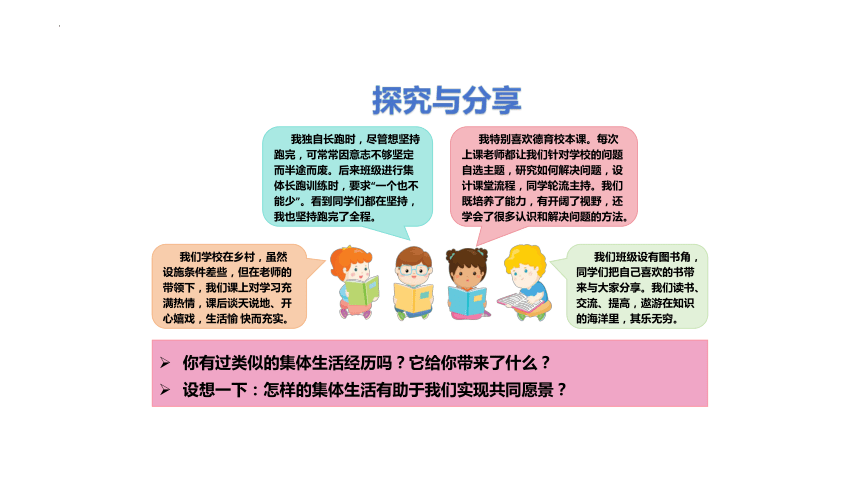 探究与分享

我独自长跑时，尽管想坚持跑完，可常常因意志不够坚定而半途而废。后来班级进行集体长跑训练时，要求“一个也不能少”。看到同学们都在坚持，我也坚持跑完了全程。

我特别喜欢德育校本课。每次上课老师都让我们针对学校的问题自选主题，研究如何解决问题，设计课堂流程，同学轮流主持。我们既培养了能力，有开阔了视野，还学会了很多认识和解决问题的方法。

我们学校在乡村，虽然设施条件差些，但在老师的带领下，我们课上对学习充满热情，课后谈天说地、开心嬉戏，生活愉 快而充实。

我们班级设有图书角，同学们把自己喜欢的书带来与大家分享。我们读书、交流、提高，遨游在知识的海洋里，其乐无穷。

➢ 你有过类似的集体生活经历吗？它给你带来了什么？
➢ 设想一下：怎样的集体生活有助于我们实现共同愿景？